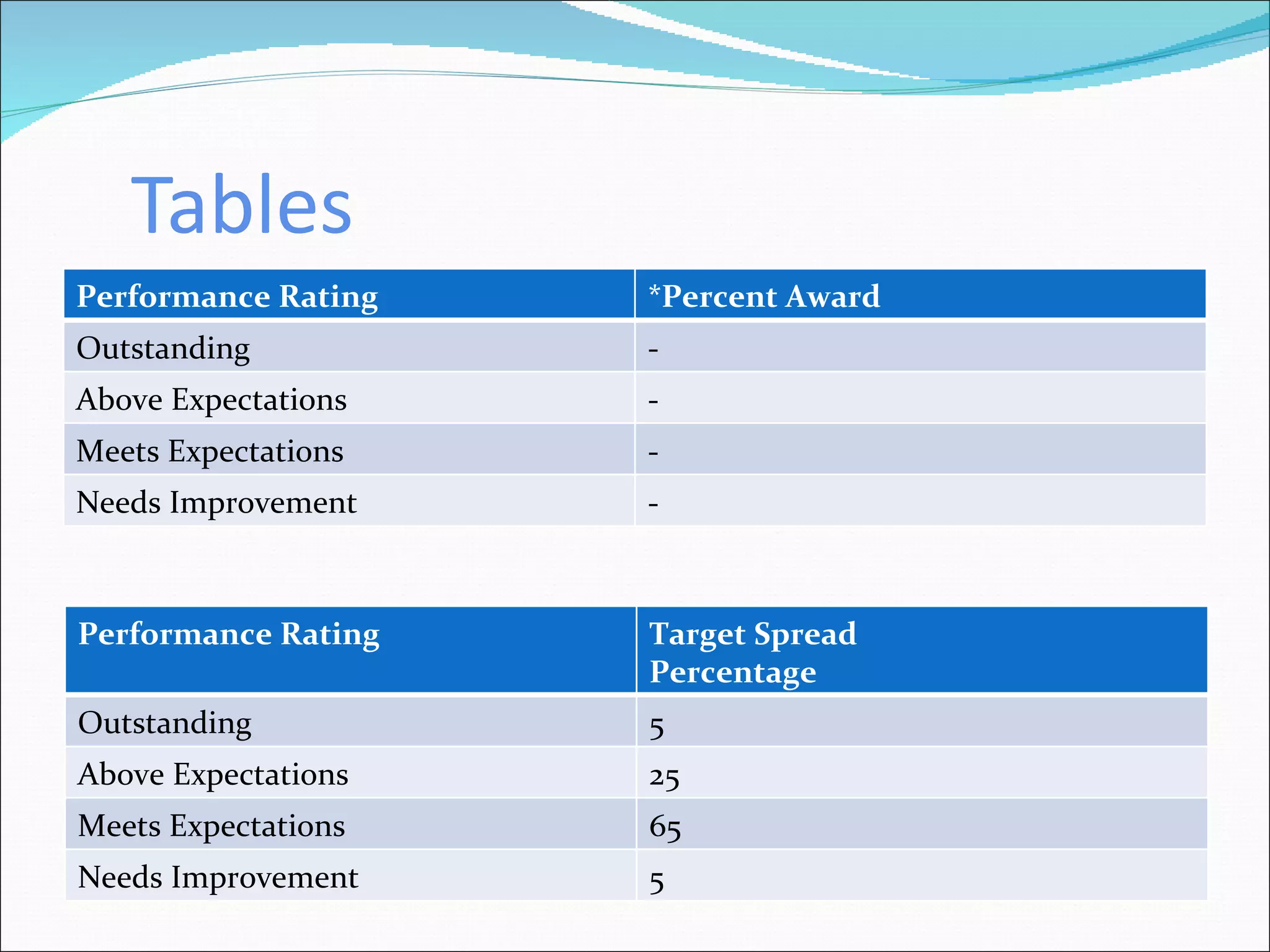 Tables

| Performance Rating | *Percent Award |
|---|---|
| Outstanding | - |
| Above Expectations | - |
| Meets Expectations | - |
| Needs Improvement | - |

| Performance Rating | Target Spread Percentage |
|---|---|
| Outstanding | 5 |
| Above Expectations | 25 |
| Meets Expectations | 65 |
| Needs Improvement | 5 |